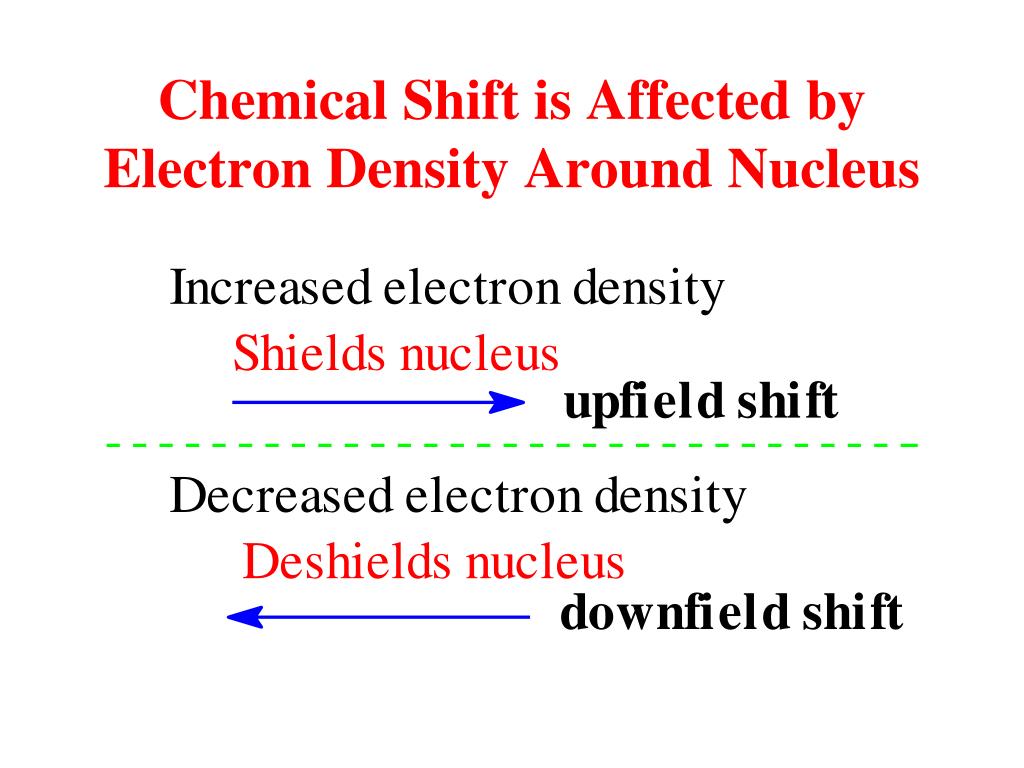 Chemical Shift is Affected by Electron Density Around Nucleus

Increased electron density

Shields nucleus

upfield shift

Decreased electron density

Deshields nucleus

downfield shift